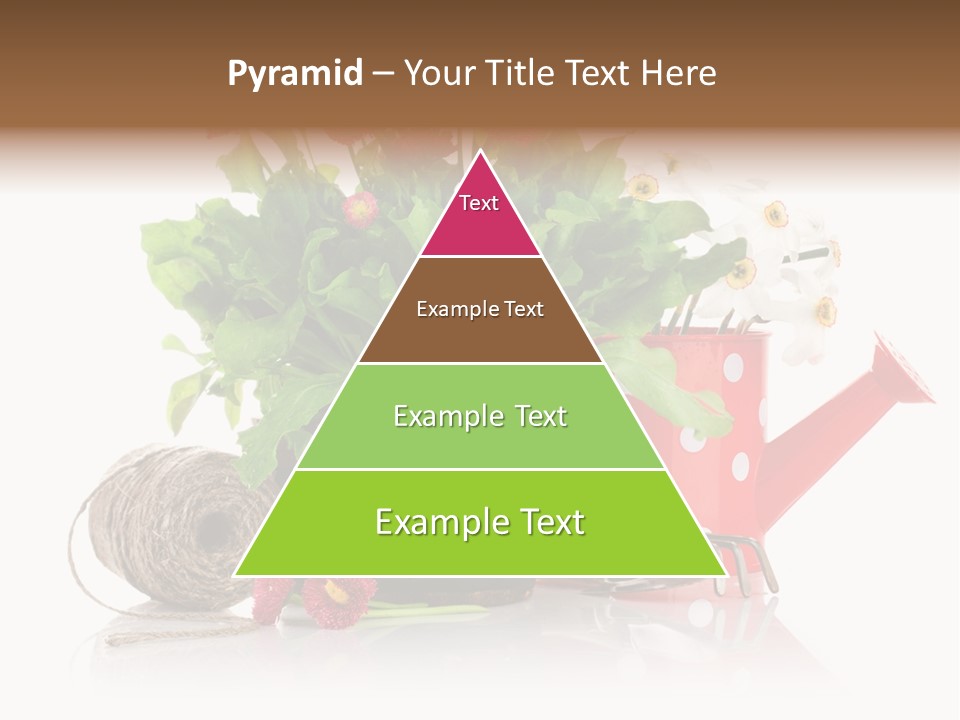 Pyramid – Your Title Text Here

Text

Example Text

Example Text

Example Text